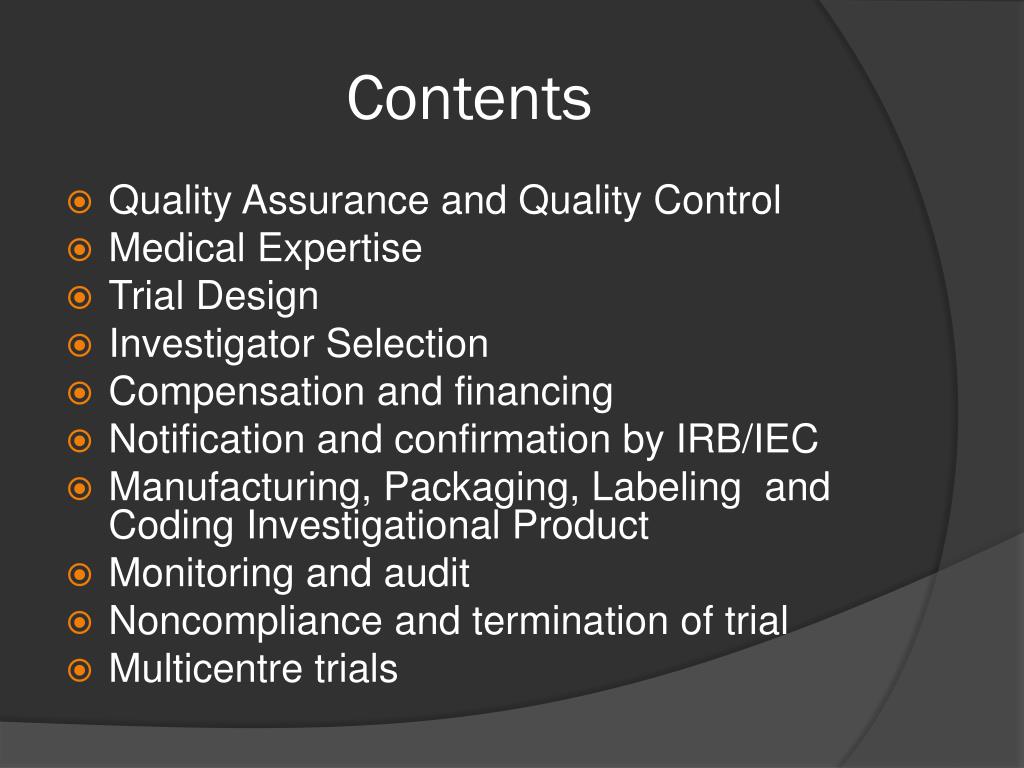 Contents

- Quality Assurance and Quality Control
- Medical Expertise
- Trial Design
- Investigator Selection
- Compensation and financing
- Notification and confirmation by IRB/IEC
- Manufacturing, Packaging, Labeling and Coding Investigational Product
- Monitoring and audit
- Noncompliance and termination of trial
- Multicentre trials